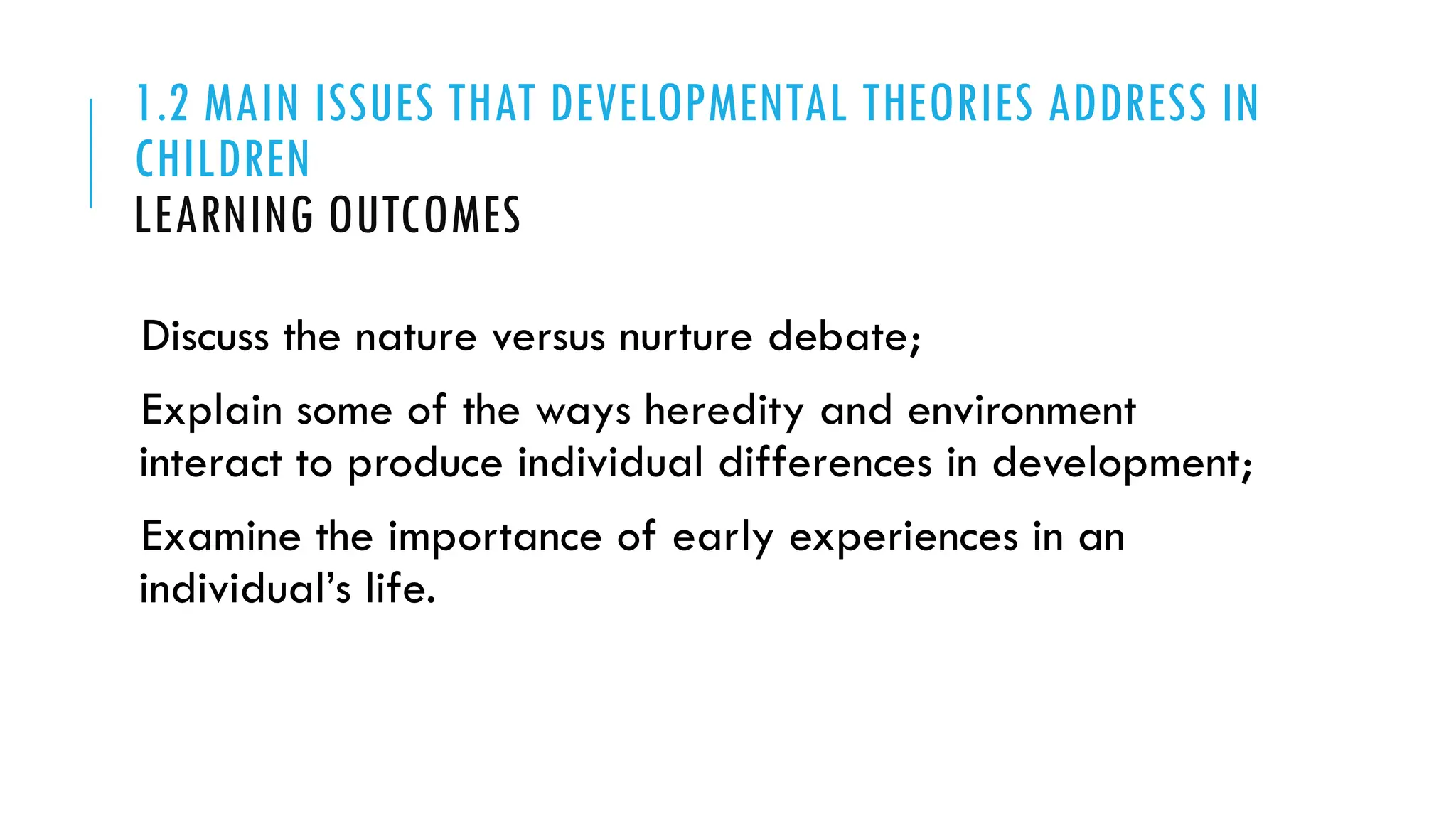 1.2 MAIN ISSUES THAT DEVELOPMENTAL THEORIES ADDRESS IN CHILDREN
LEARNING OUTCOMES

Discuss the nature versus nurture debate;

Explain some of the ways heredity and environment interact to produce individual differences in development;

Examine the importance of early experiences in an individual's life.